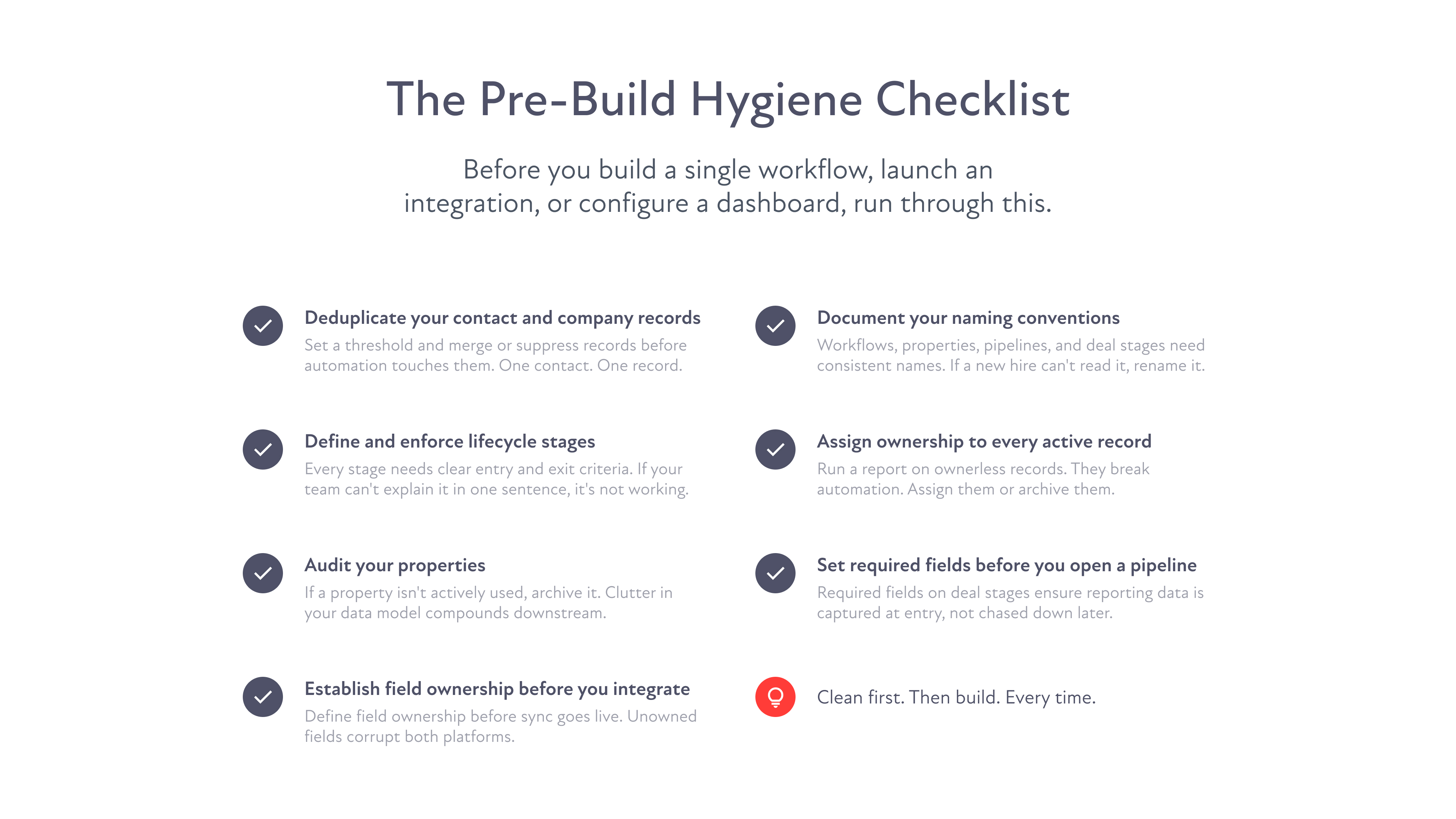 The Pre-Build Hygiene Checklist

Before you build a single workflow, launch an integration, or configure a dashboard, run through this.

Deduplicate your contact and company records
Set a threshold and merge or suppress records before automation touches them. One contact. One record.

Define and enforce lifecycle stages
Every stage needs clear entry and exit criteria. If your team can't explain it in one sentence, it's not working.

Audit your properties
If a property isn't actively used, archive it. Clutter in your data model compounds downstream.

Establish field ownership before you integrate
Define field ownership before sync goes live. Unowned fields corrupt both platforms.

Document your naming conventions
Workflows, properties, pipelines, and deal stages need consistent names. If a new hire can't read it, rename it.

Assign ownership to every active record
Run a report on ownerless records. They break automation. Assign them or archive them.

Set required fields before you open a pipeline
Required fields on deal stages ensure reporting data is captured at entry, not chased down later.

Clean first. Then build. Every time.